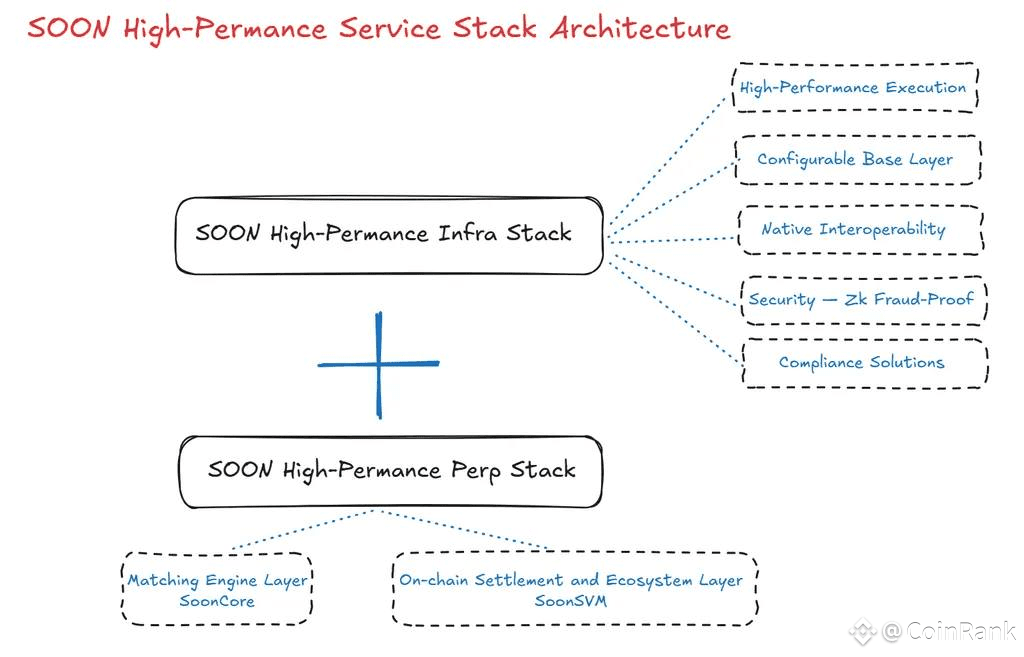 SOON High-Permance Service Stack Architecture

SOON High-Permance Infra Stack

High-Performance Execution

Configurable Base Layer

Native Interoperability

Security — Zk Fraud-Proof

Compliance Solutions

SOON High-Permance Perp Stack

Matching Engine Layer
SoonCore

On-chain Settlement and Ecosystem Layer
SoonSVM

@CoinRank